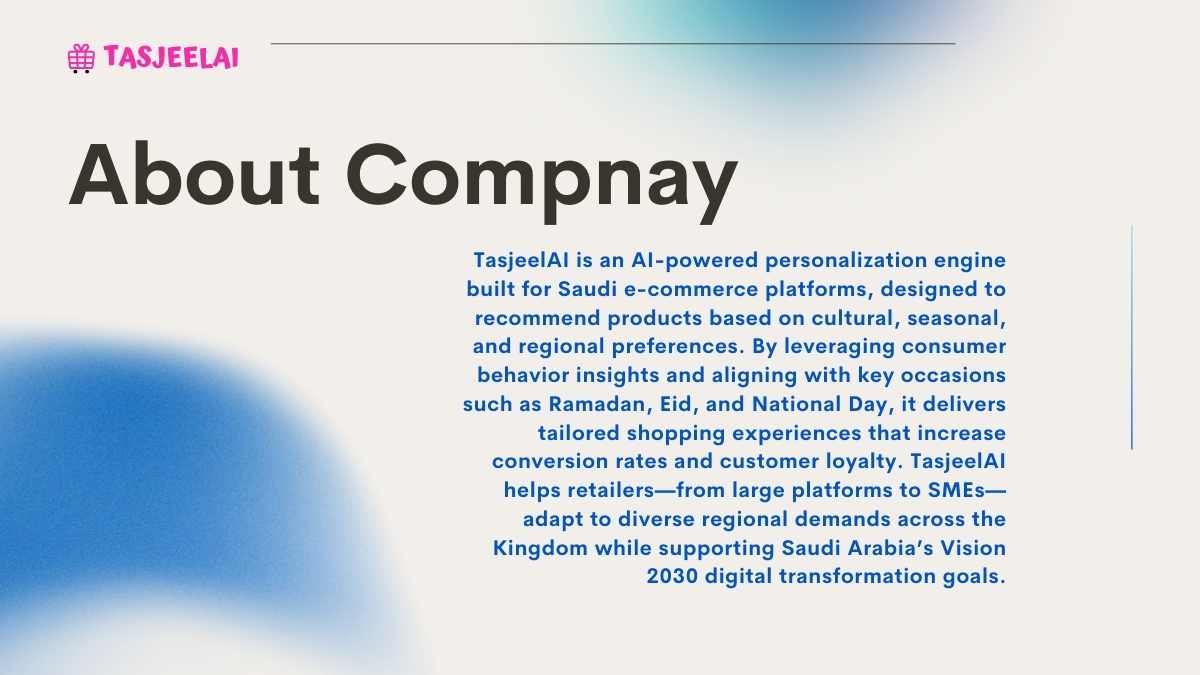 TASJEELAI

About Compnay

TasjeelAI is an AI-powered personalization engine built for Saudi e-commerce platforms, designed to recommend products based on cultural, seasonal, and regional preferences. By leveraging consumer behavior insights and aligning with key occasions such as Ramadan, Eid, and National Day, it delivers tailored shopping experiences that increase conversion rates and customer loyalty. TasjeelAI helps retailers—from large platforms to SMEs—adapt to diverse regional demands across the Kingdom while supporting Saudi Arabia's Vision 2030 digital transformation goals.